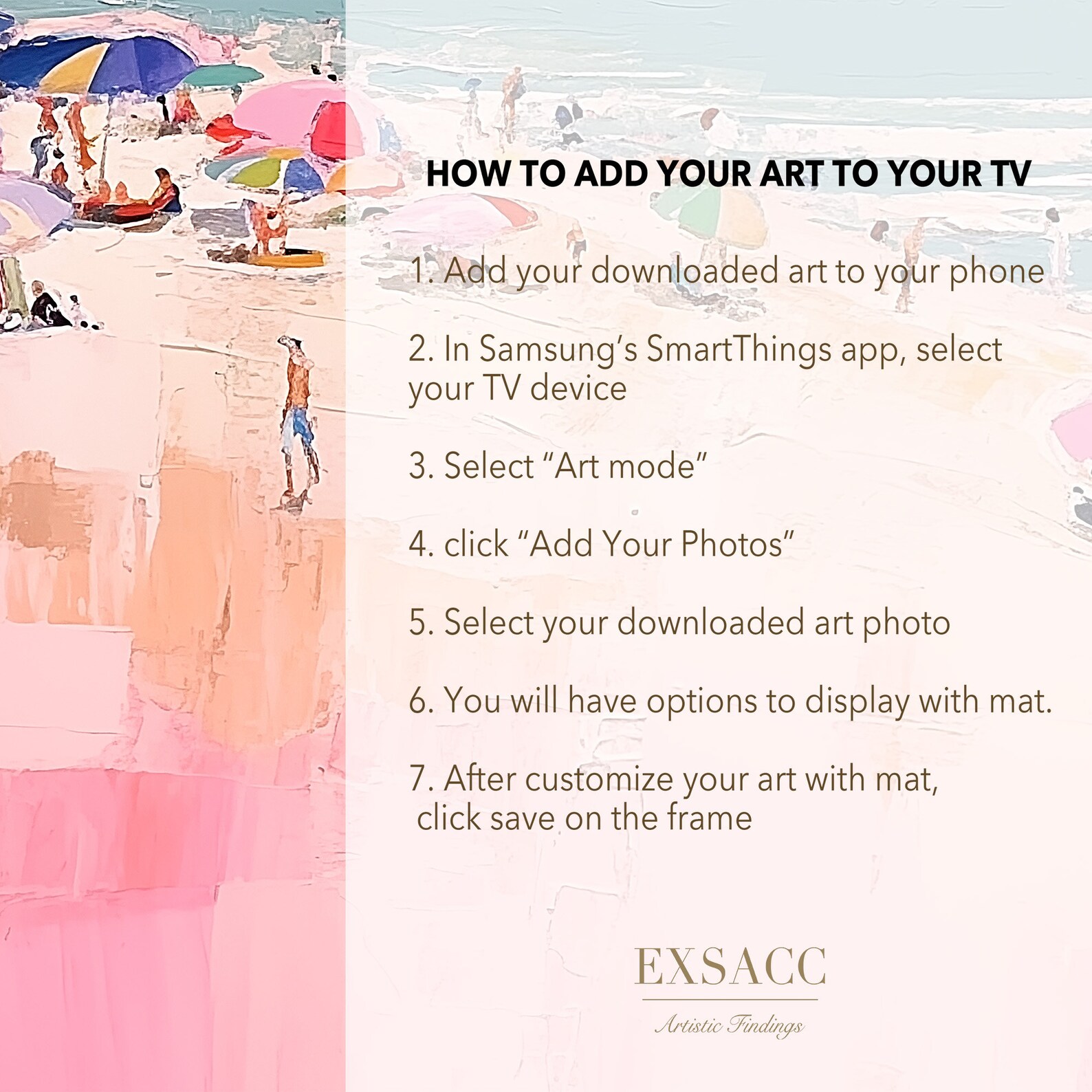 HOW TO ADD YOUR ART TO YOUR TV

1. Add your downloaded art to your phone

2. In Samsung's SmartThings app, select your TV device

3. Select "Art mode"

4. click "Add Your Photos"

5. Select your downloaded art photo

6. You will have options to display with mat.

7. After customize your art with mat, click save on the frame

EXSACC

Artistic Findings